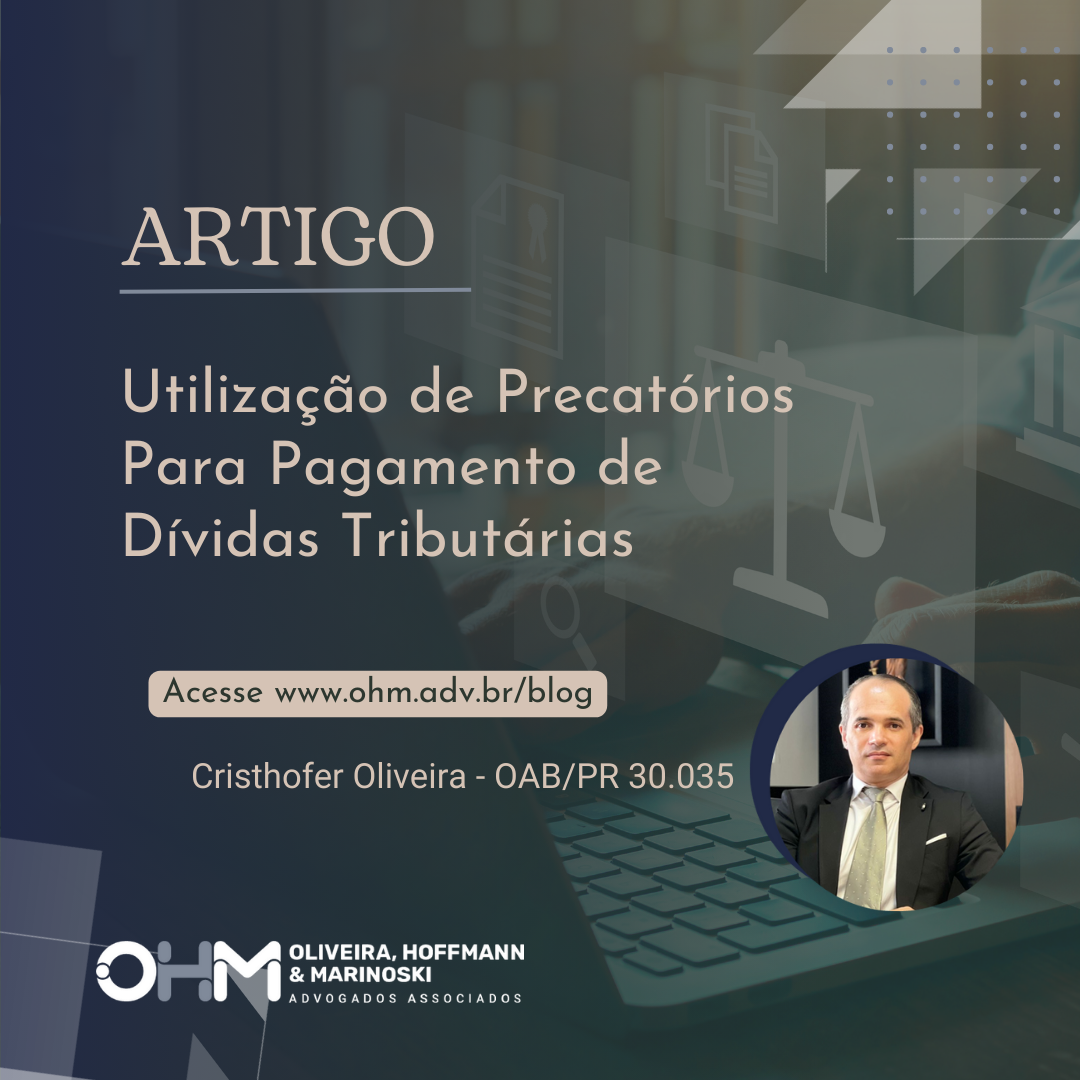 ARTIGO

Utilização de Precatórios Para Pagamento de Dívidas Tributárias

Acesse www.ohm.adv.br/blog

Cristhofer Oliveira - OAB/PR 30.035

OHM OLIVEIRA, HOFFMANN & MARINOSKI ADVOGADOS ASSOCIADOS